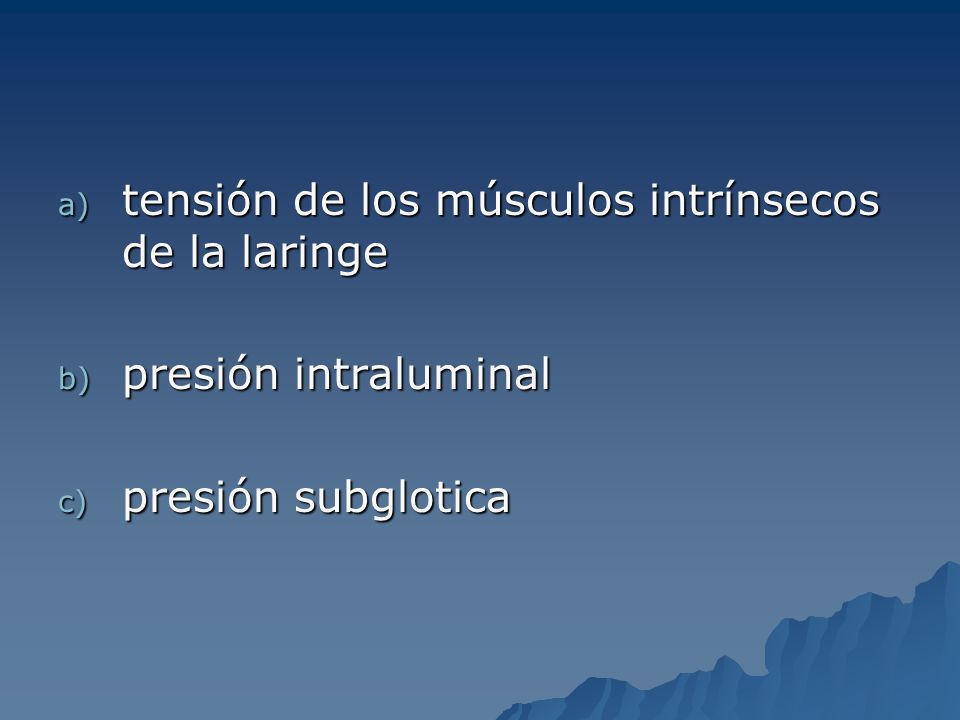 a) tensión de los músculos intrínsecos de la laringe

b) presión intraluminal

c) presión subglotica